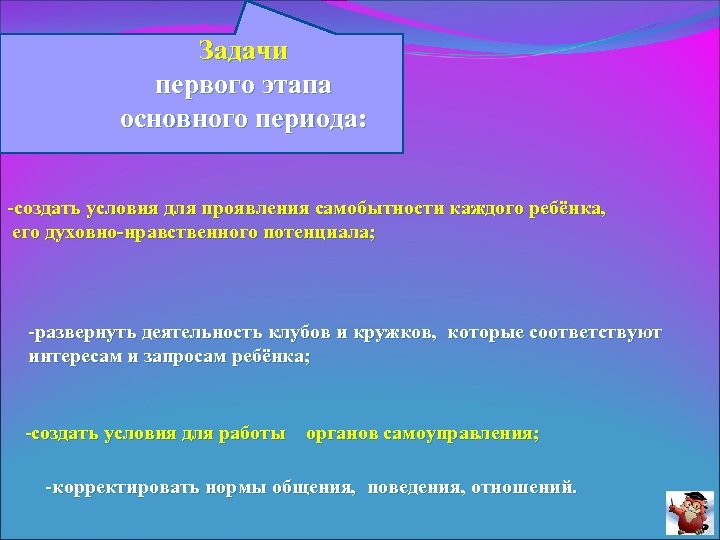 Задачи
первого этапа
основного периода:

-создать условия для проявления самобытности каждого ребёнка, его духовно-нравственного потенциала;

-развернуть деятельность клубов и кружков, которые соответствуют интересам и запросам ребёнка;

-создать условия для работы органов самоуправления;

-корректировать нормы общения, поведения, отношений.